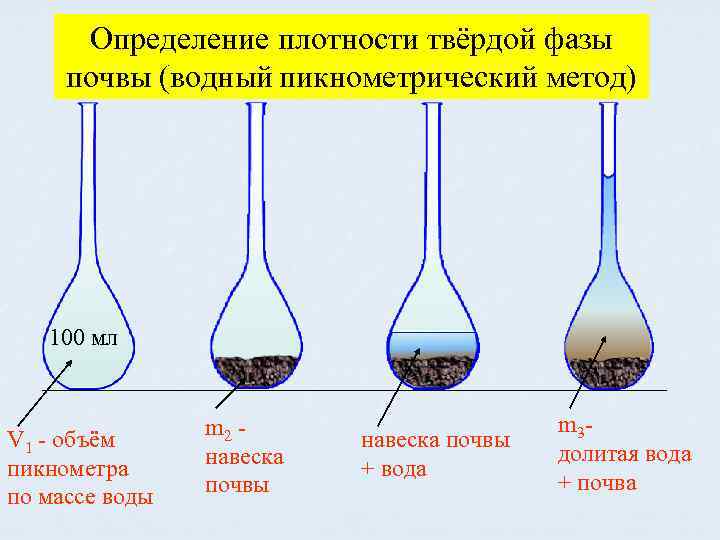 Определение плотности твёрдой фазы почвы (водный пикнометрический метод)

100 мл

$V_1$ - объём пикнометра по массе воды

$m_2$ - навеска почвы

навеска почвы + вода

$m_3$- долитая вода + почва